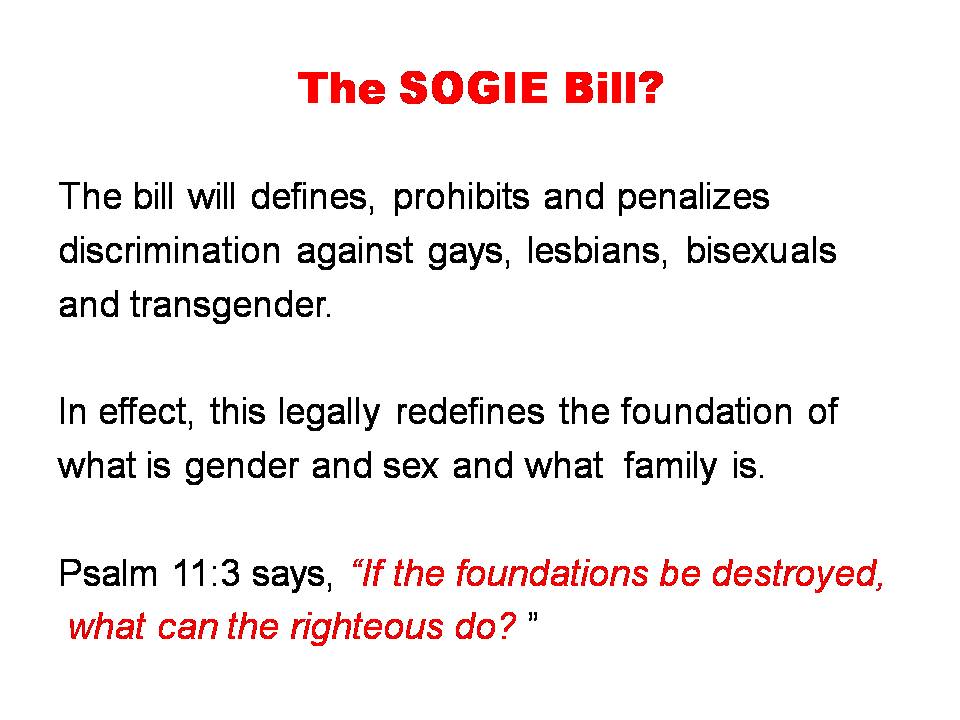 The SOGIE Bill?

The bill will defines, prohibits and penalizes discrimination against gays, lesbians, bisexuals and transgender.

In effect, this legally redefines the foundation of what is gender and sex and what family is.

Psalm 11:3 says, “If the foundations be destroyed, what can the righteous do? ”